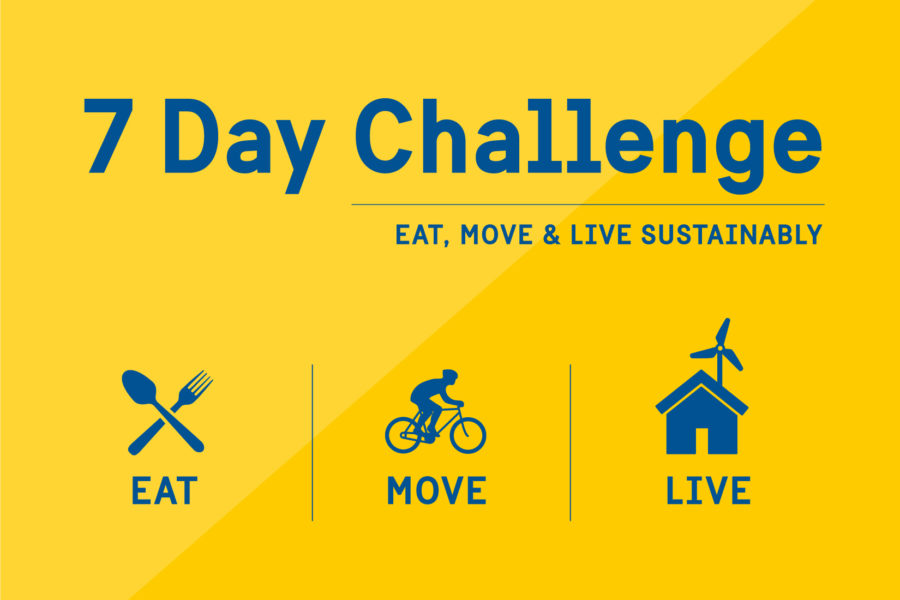 7 Day Challenge

EAT, MOVE & LIVE SUSTAINABLY

EAT

MOVE

LIVE